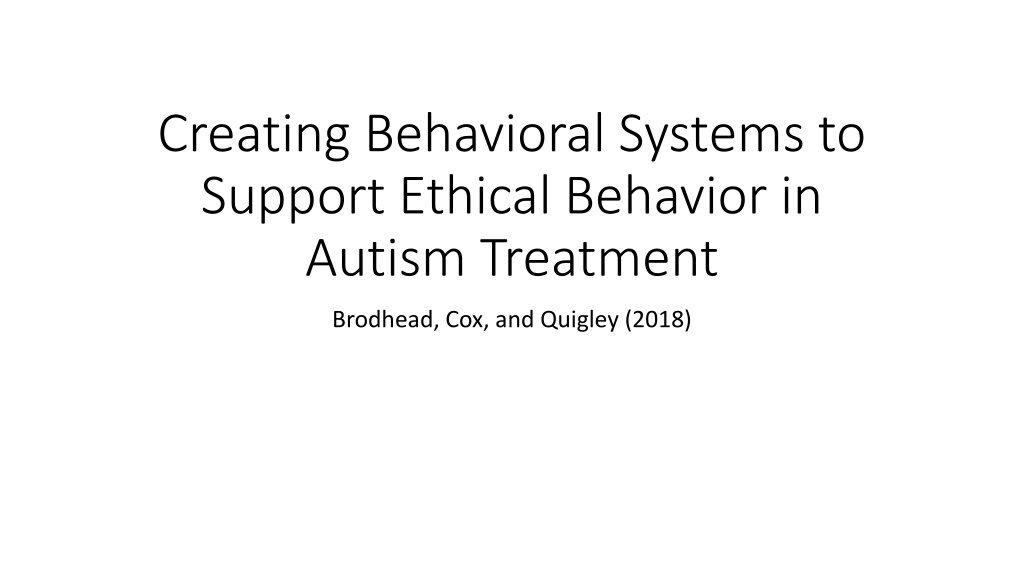 Creating Behavioral Systems to Support Ethical Behavior in Autism Treatment

Brodhead, Cox, and Quigley (2018)